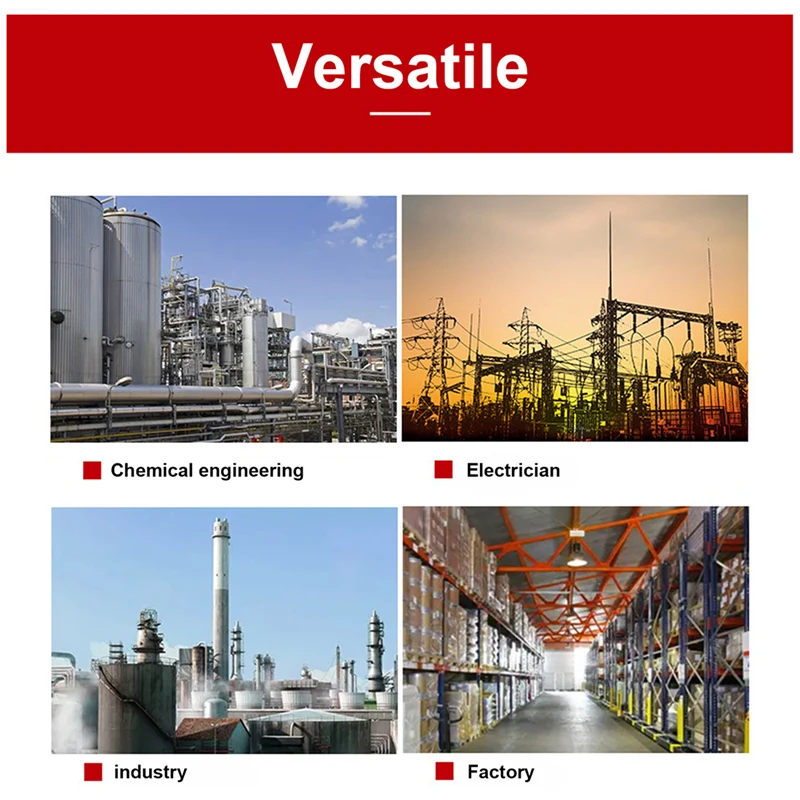 Versatile

Chemical engineering

Electrician

industry

Factory